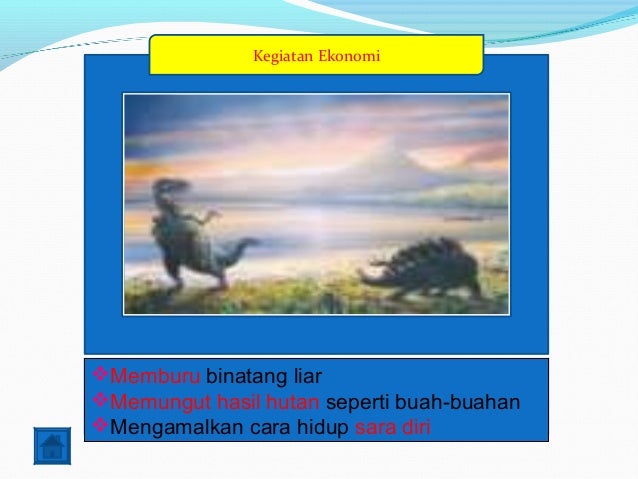 Kegiatan Ekonomi

❖Memburu binatang liar
❖Memungut hasil hutan seperti buah-buahan
❖Mengamalkan cara hidup sara diri